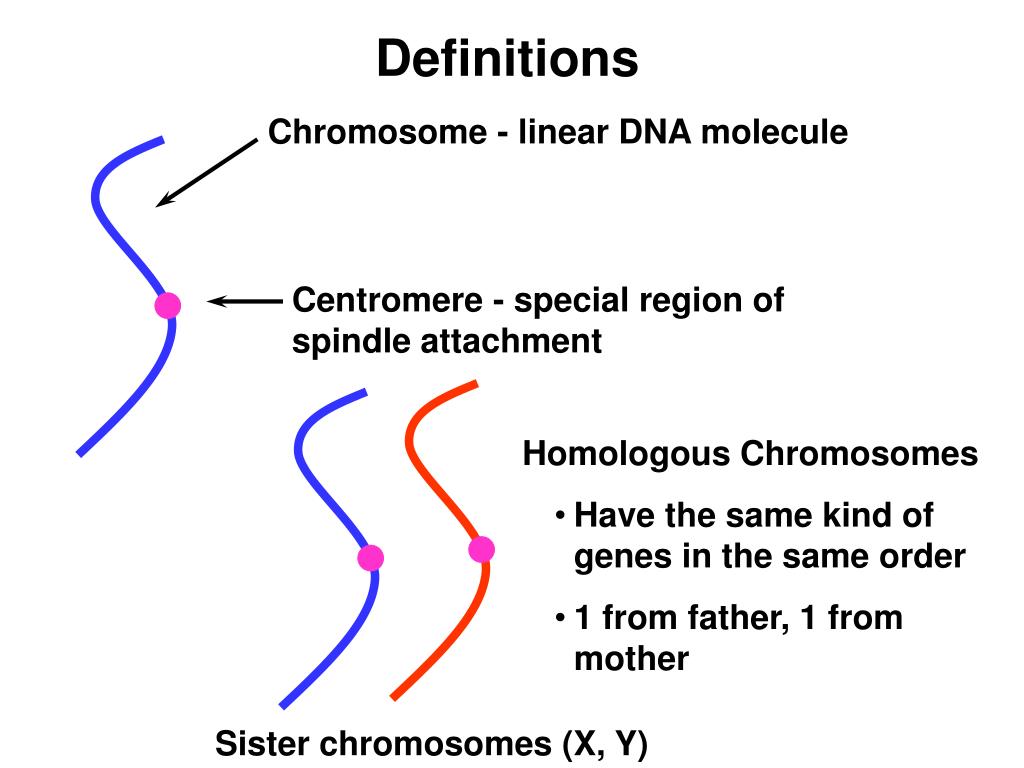 Definitions

Chromosome - linear DNA molecule

Centromere - special region of spindle attachment

Homologous Chromosomes

• Have the same kind of genes in the same order

• 1 from father, 1 from mother

Sister chromosomes (X, Y)